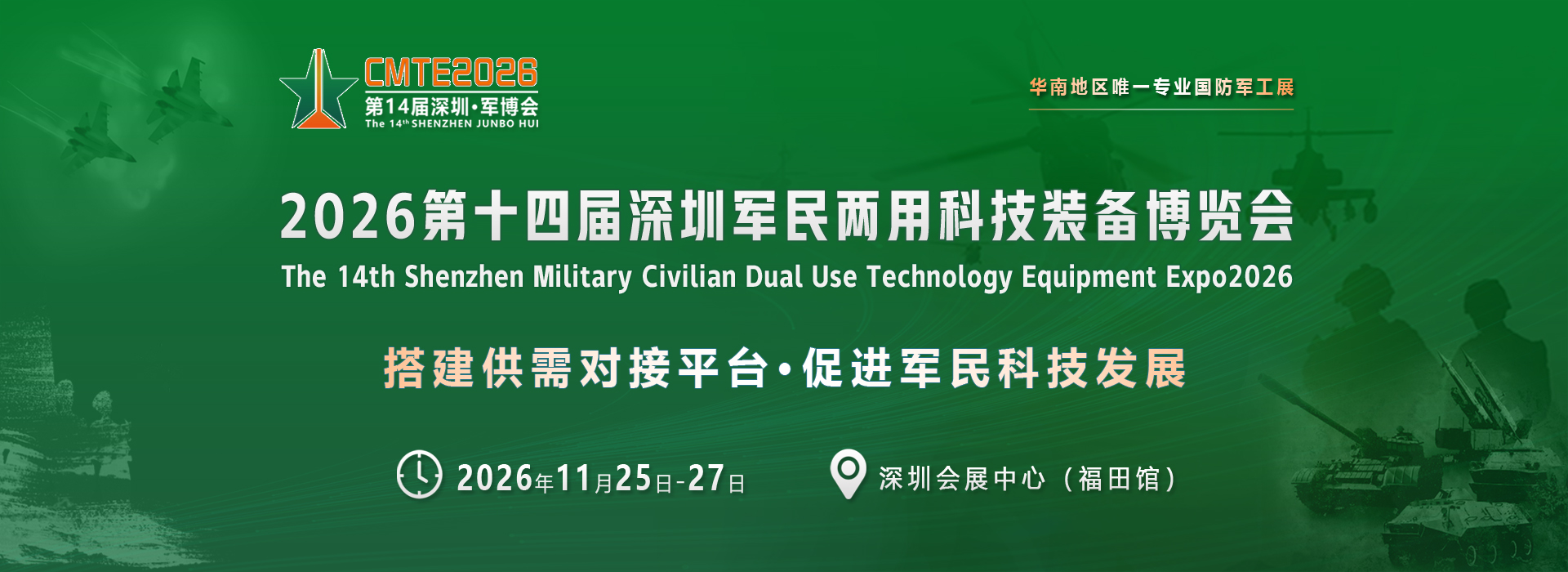 CMTE2026
第14届深圳·军博会
The 14th SHENZHEN JUNBO HUI

华南地区唯一专业国防军工展

2026第十四届深圳军民两用科技装备博览会
The 14th Shenzhen Military Civilian Dual Use Technology Equipment Expo2026

搭建供需对接平台·促进军民科技发展

2026年11月25日-27日

深圳会展中心（福田馆）